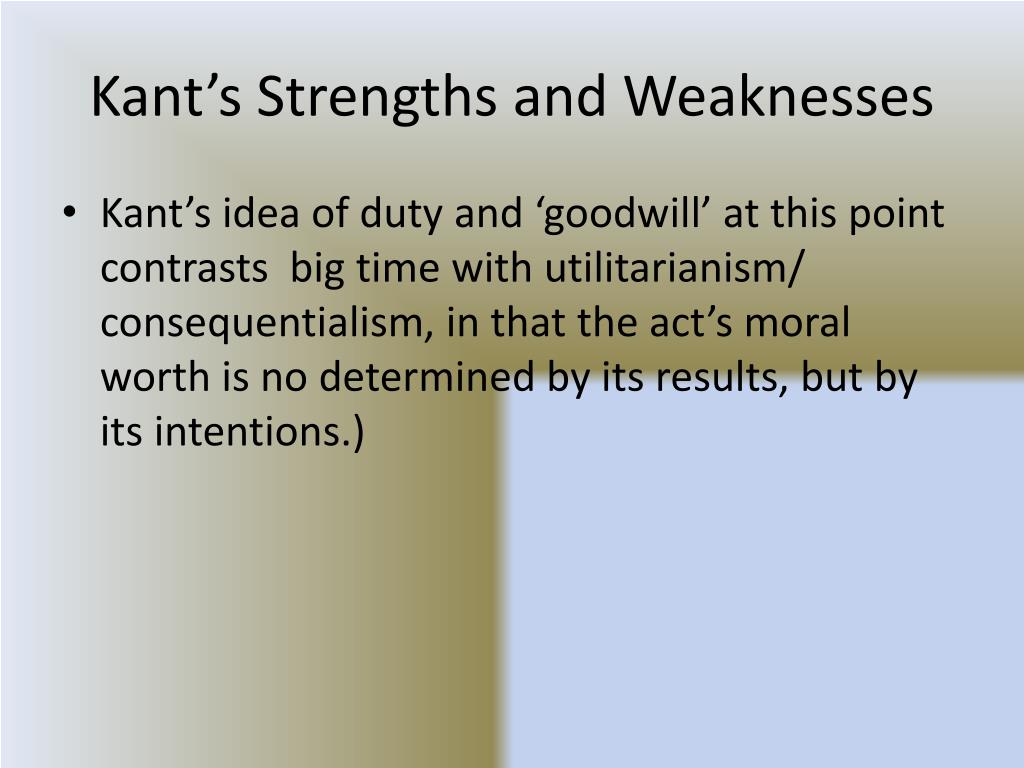 Kant’s Strengths and Weaknesses

• Kant’s idea of duty and ‘goodwill’ at this point contrasts big time with utilitarianism/ consequentialism, in that the act’s moral worth is no determined by its results, but by its intentions.)